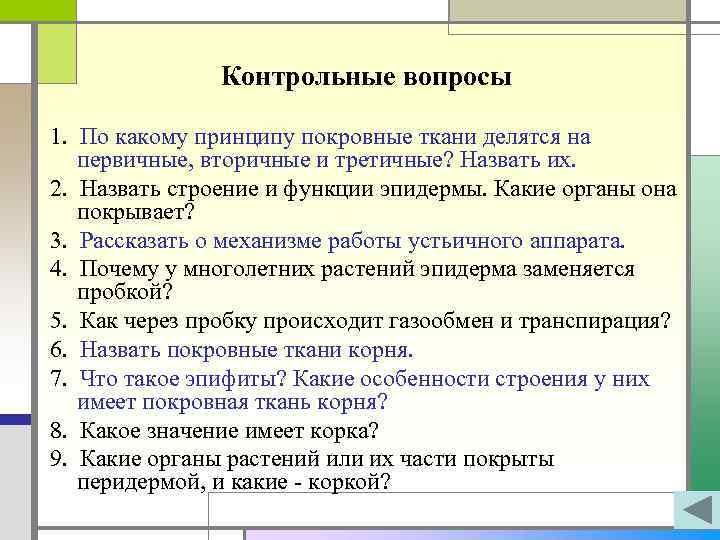 Контрольные вопросы

1. По какому принципу покровные ткани делятся на первичные, вторичные и третичные? Назвать их.
2. Назвать строение и функции эпидермы. Какие органы она покрывает?
3. Рассказать о механизме работы устьичного аппарата.
4. Почему у многолетних растений эпидерма заменяется пробкой?
5. Как через пробку происходит газообмен и транспирация?
6. Назвать покровные ткани корня.
7. Что такое эпифиты? Какие особенности строения у них имеет покровная ткань корня?
8. Какое значение имеет корка?
9. Какие органы растений или их части покрыты перидермой, и какие - коркой?